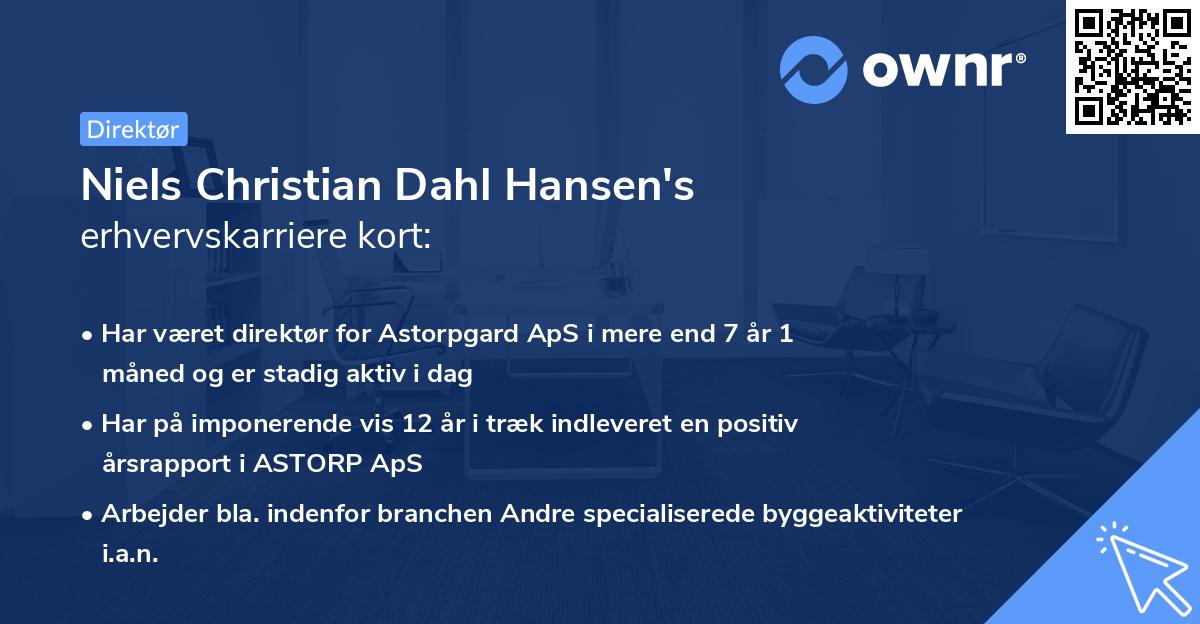 ownr®

Direktør

Niels Christian Dahl Hansen's erhvervskarriere kort:

• Har været direktør for Astorpgard ApS i mere end 7 år 1 måned og er stadig aktiv i dag

• Har på imponerende vis 12 år i træk indleveret en positiv årsrapport i ASTORP ApS

• Arbejder bla. indenfor branchen Andre specialiserede byggeaktiviteter i.a.n.